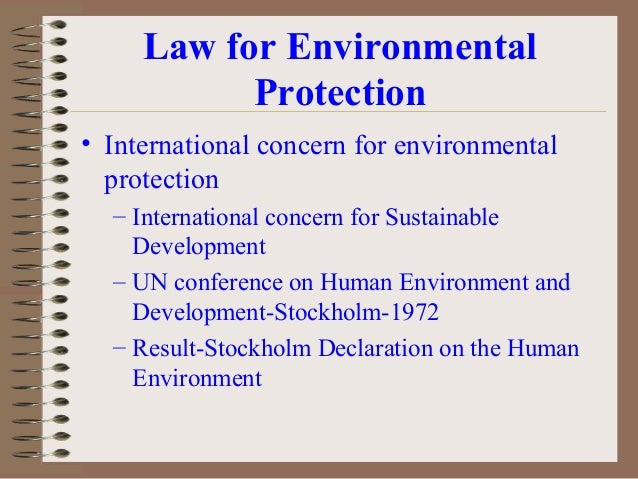 Law for Environmental Protection

• International concern for environmental protection
 – International concern for Sustainable Development
 – UN conference on Human Environment and Development-Stockholm-1972
 – Result-Stockholm Declaration on the Human Environment